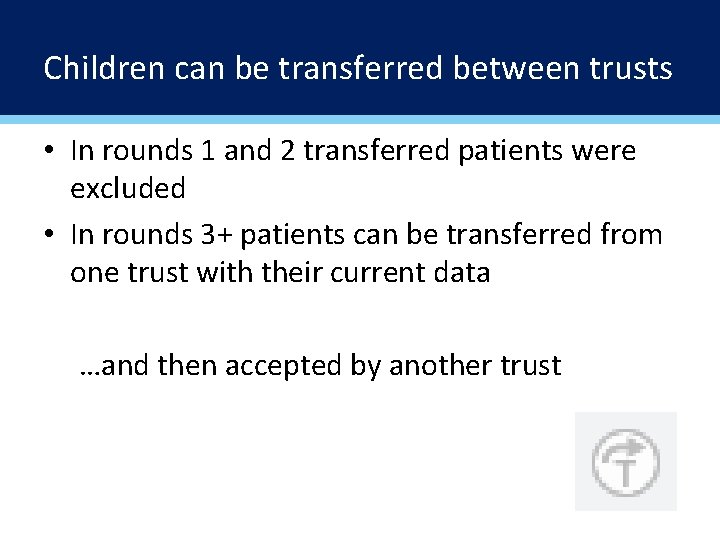 Children can be transferred between trusts

• In rounds 1 and 2 transferred patients were excluded
• In rounds 3+ patients can be transferred from one trust with their current data

…and then accepted by another trust

T